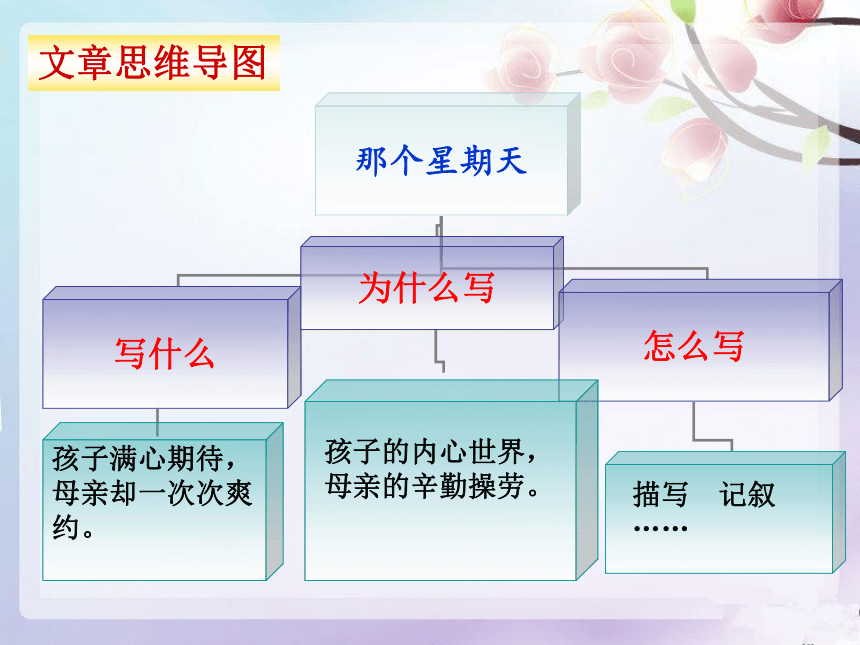 文章思维导图

那个星期天

写什么

为什么写

怎么写

孩子满心期待，母亲却一次次爽约。

孩子的内心世界，母亲的辛勤操劳。

描写　记叙
……